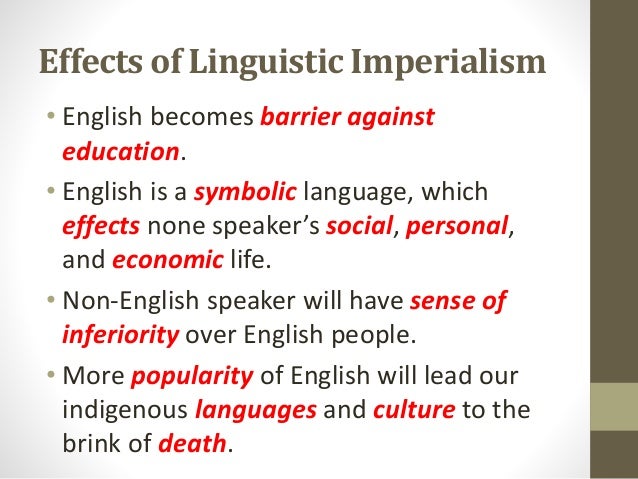 Effects of Linguistic Imperialism

• English becomes barrier against education.

• English is a symbolic language, which effects none speaker's social, personal, and economic life.

• Non-English speaker will have sense of inferiority over English people.

• More popularity of English will lead our indigenous languages and culture to the brink of death.